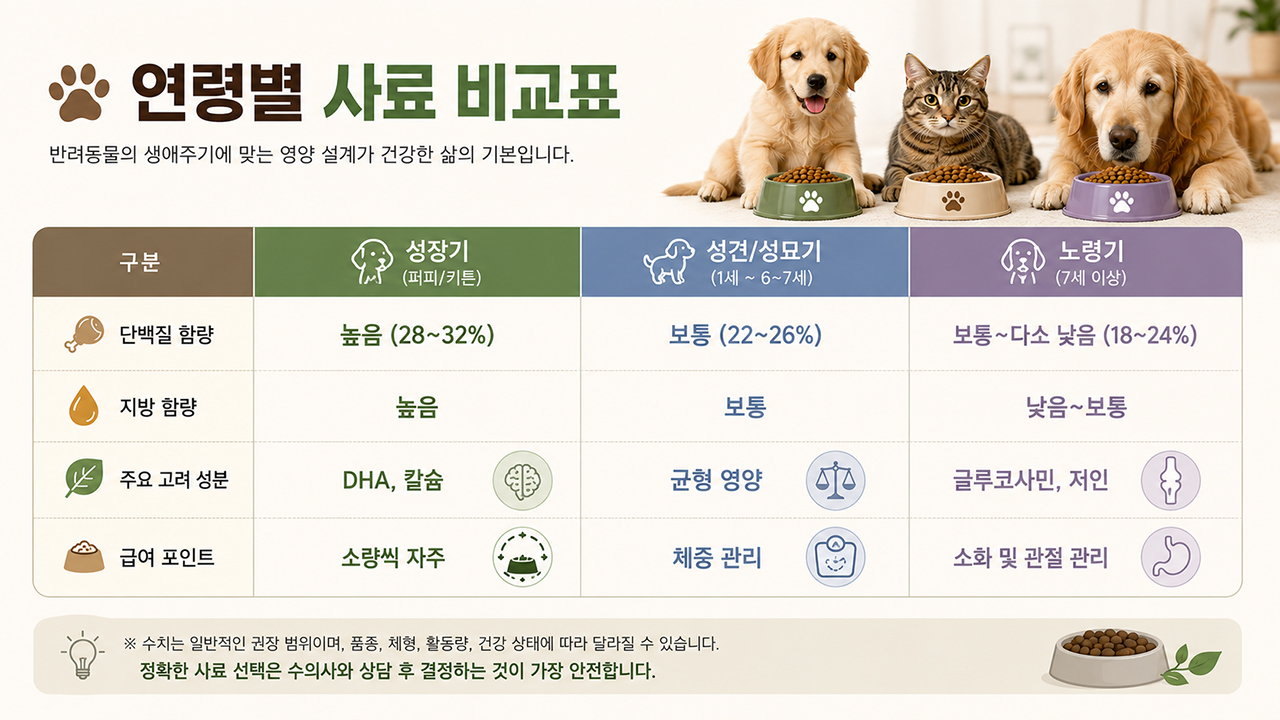 연령별 사료 비교표

반려동물의 생애주기에 맞는 영양 설계가 건강한 삶의 기본입니다.

| 구분 | 성장기 (퍼피/키튼) | 성견/성묘기 (1세 ~ 6~7세) | 노령기 (7세 이상) |
|---|---|---|---|
| 단백질 함량 | 높음 (28~32%) | 보통 (22~26%) | 보통~다소 낮음 (18~24%) |
| 지방 함량 | 높음 | 보통 | 낮음~보통 |
| 주요 고려 성분 | DHA, 칼슘 | 균형 영양 | 글루코사민, 저인 |
| 급여 포인트 | 소량씩 자주 | 체중 관리 | 소화 및 관절 관리 |

※ 수치는 일반적인 권장 범위이며, 품종, 체형, 활동량, 건강 상태에 따라 달라질 수 있습니다.
정확한 사료 선택은 수의사와 상담 후 결정하는 것이 가장 안전합니다.